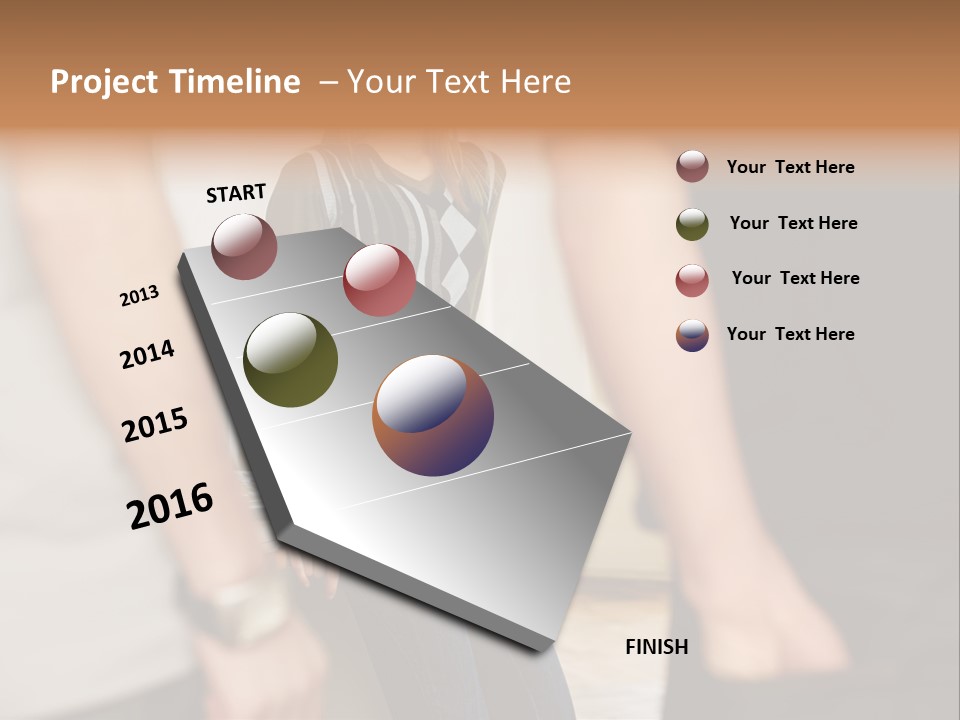 Project Timeline – Your Text Here

START

2013

2014

2015

2016

FINISH

Your Text Here

Your Text Here

Your Text Here

Your Text Here